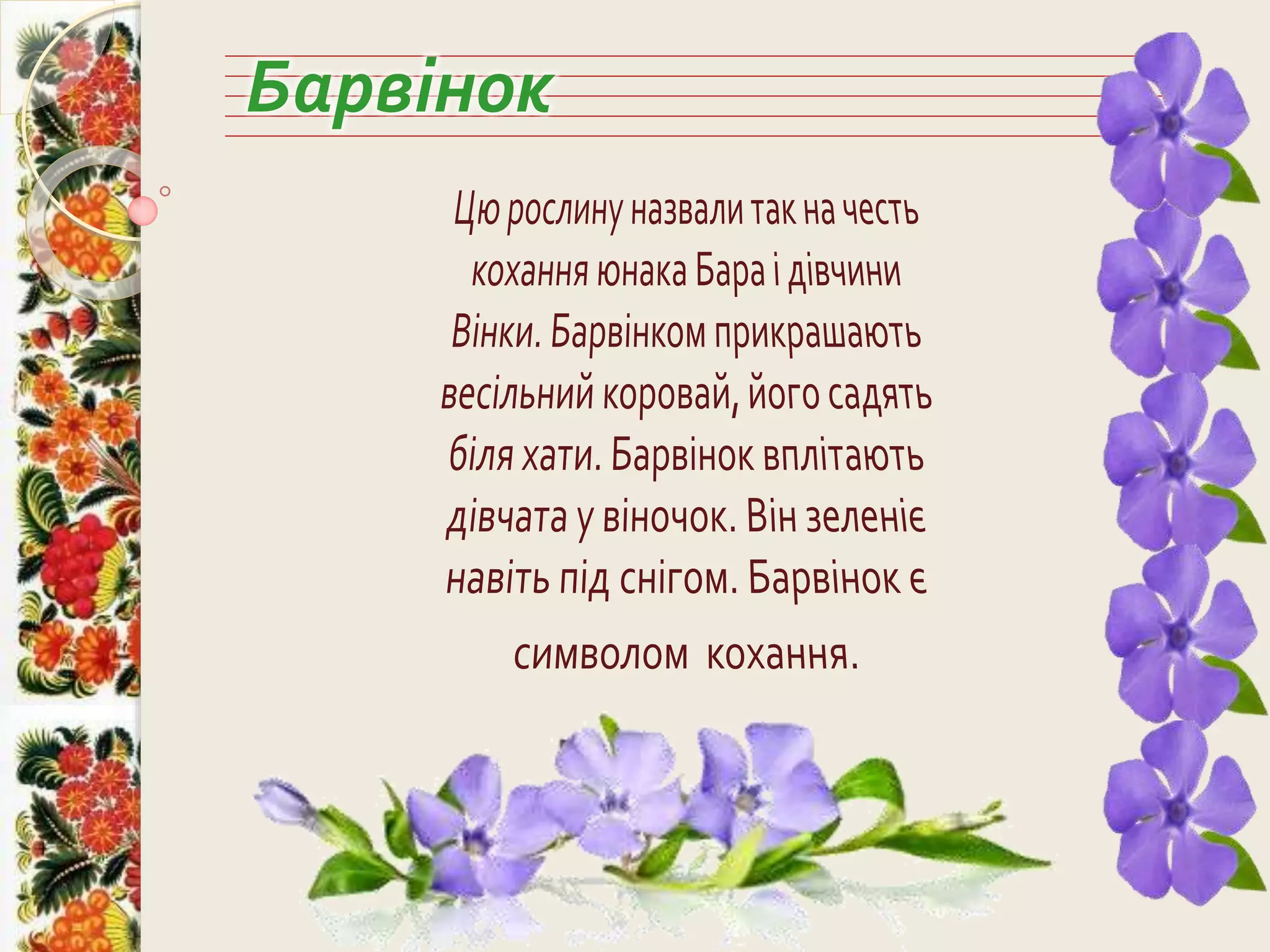 Барвінок

Цю рослину назвали так на честь кохання юнака Бара і дівчини Вінки. Барвінком прикрашають весільний коровай, його садять біля хати. Барвінок вплітають дівчата у віночок. Він зеленіє навіть під снігом. Барвінок є символом кохання.